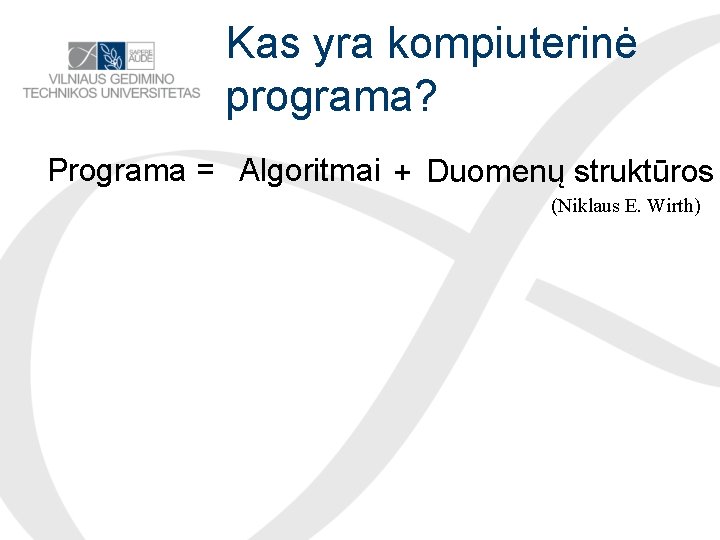 SAPERE AUDE
VILNIAUS GEDIMINO TECHNIKOS UNIVERSITETAS

Kas yra kompiuterinė programa?

Programa = Algoritmai + Duomenų struktūros
(Niklaus E. Wirth)